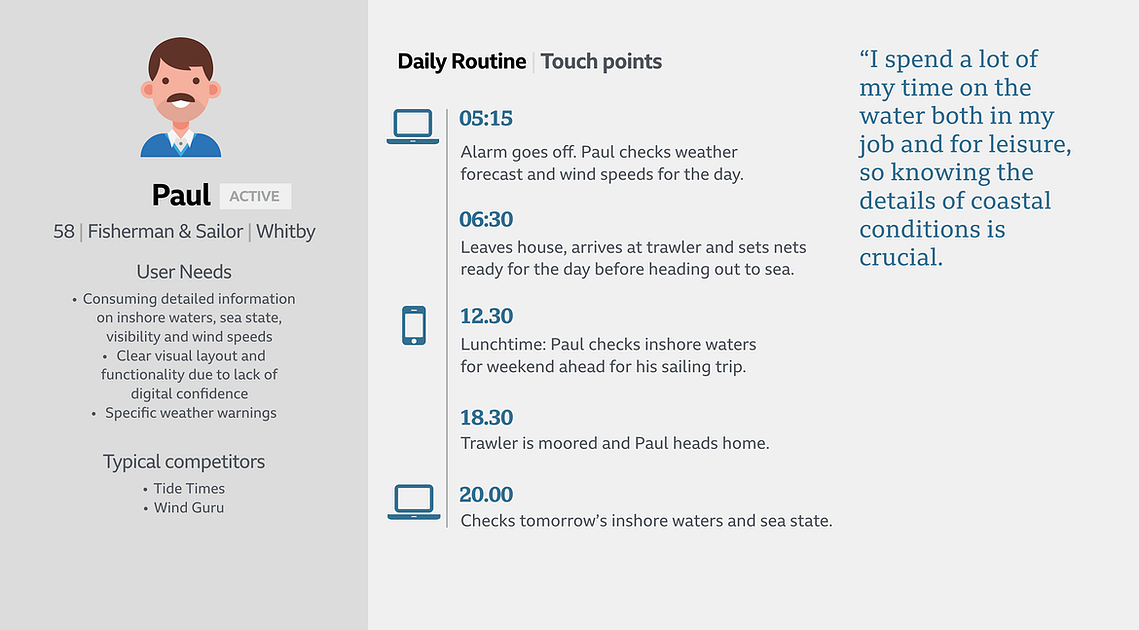 Paul ACTIVE

58 | Fisherman & Sailor | Whitby

User Needs

• Consuming detailed information on inshore waters, sea state, visibility and wind speeds
• Clear visual layout and functionality due to lack of digital confidence
• Specific weather warnings

Typical competitors

• Tide Times
• Wind Guru

Daily Routine | Touch points

05:15
Alarm goes off. Paul checks weather forecast and wind speeds for the day.

06:30
Leaves house, arrives at trawler and sets nets ready for the day before heading out to sea.

12.30
Lunchtime: Paul checks inshore waters for weekend ahead for his sailing trip.

18.30
Trawler is moored and Paul heads home.

20.00
Checks tomorrow's inshore waters and sea state.

"I spend a lot of my time on the water both in my job and for leisure, so knowing the details of coastal conditions is crucial.